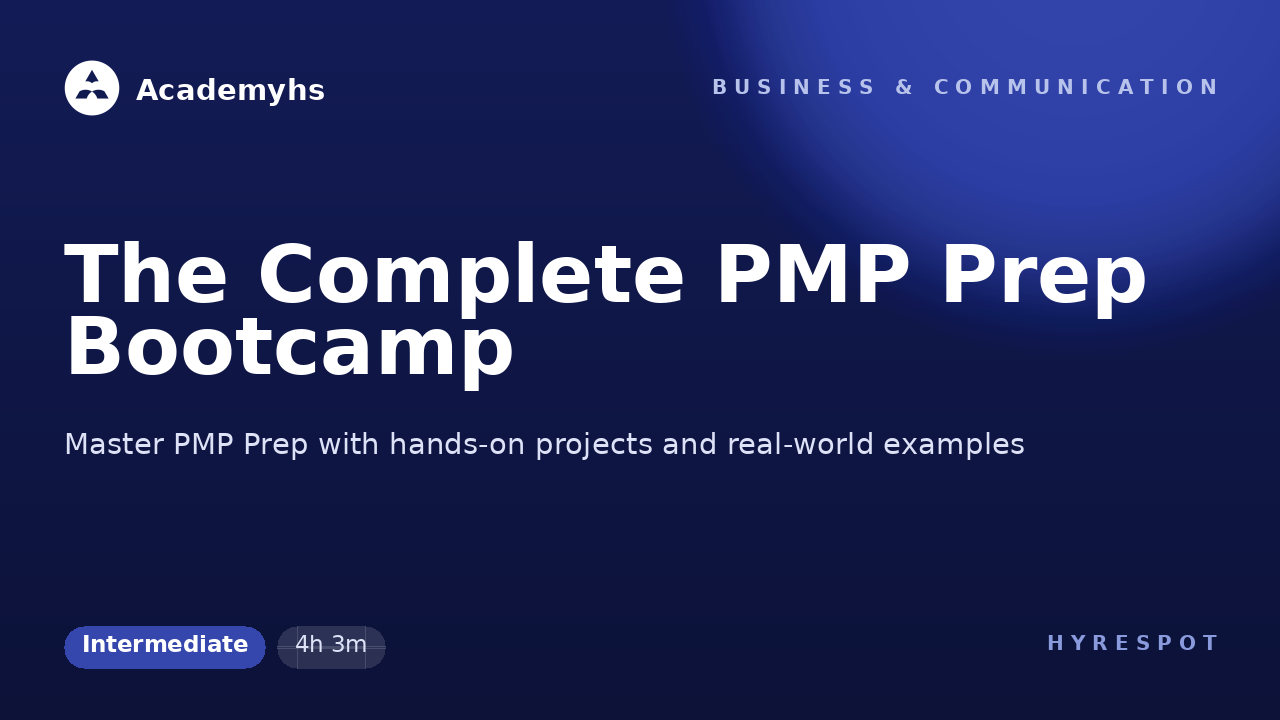 Academyhs

BUSINESS & COMMUNICATION

The Complete PMP Prep Bootcamp

Master PMP Prep with hands-on projects and real-world examples

Intermediate

4h 3m

HYRESPOT